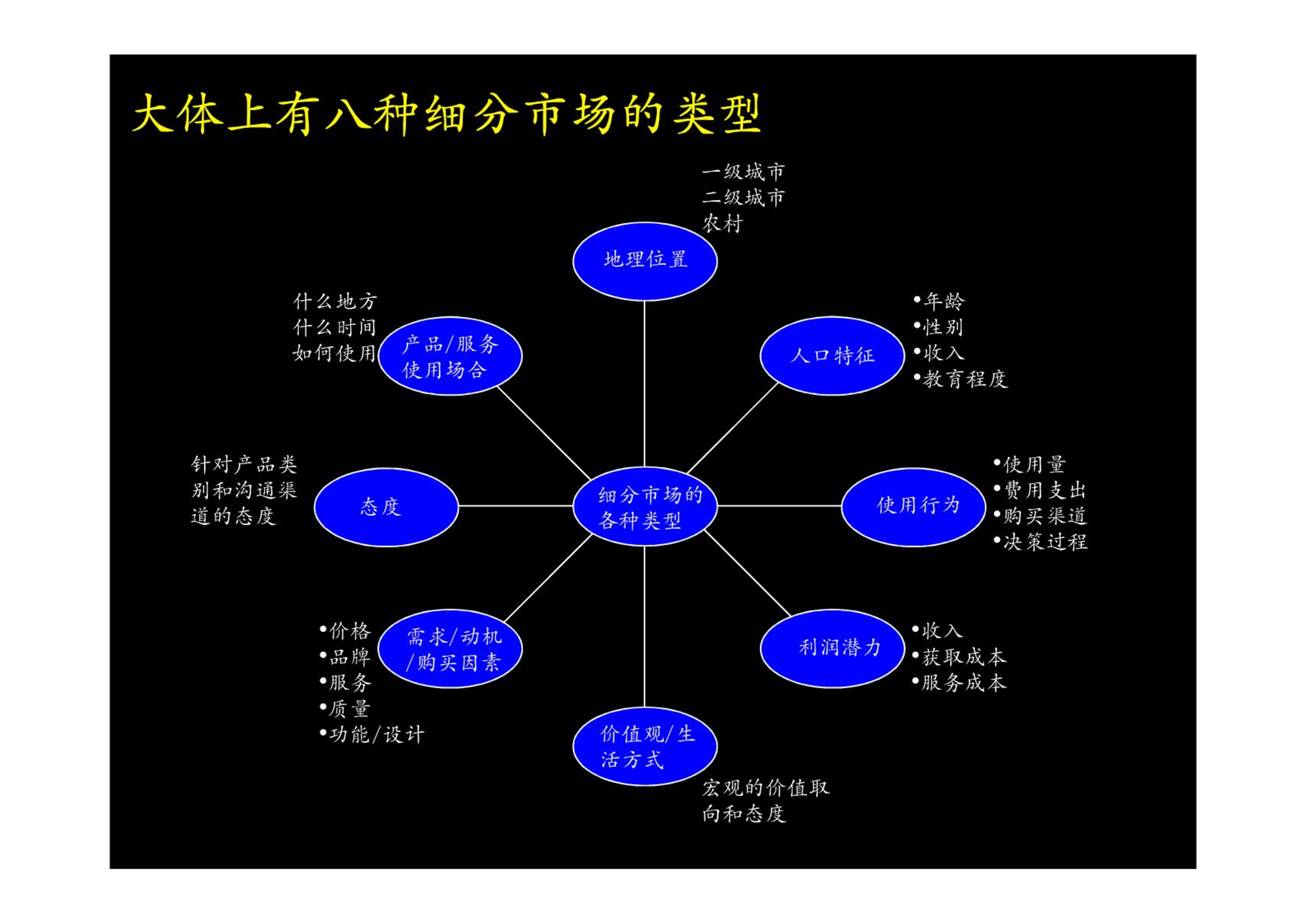 大体上有八种细分市场的类型

一级城市
二级城市
农村

地理位置

什么地方
什么时间
如何使用

产品/服务使用场合

人口特征

•年龄
•性别
•收入
•教育程度

针对产品类别和沟通渠道的态度

态度

细分市场的各种类型

使用行为

•使用量
•费用支出
•购买渠道
•决策过程

•价格
•品牌
•服务
•质量
•功能/设计

需求/动机/购买因素

利润潜力

•收入
•获取成本
•服务成本

价值观/生活方式

宏观的价值取向和态度